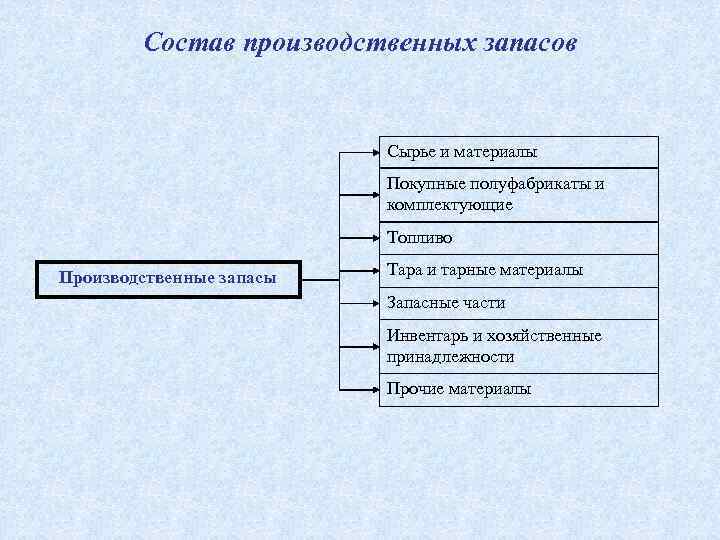 Состав производственных запасов

Производственные запасы

Сырье и материалы

Покупные полуфабрикаты и комплектующие

Топливо

Тара и тарные материалы

Запасные части

Инвентарь и хозяйственные принадлежности

Прочие материалы